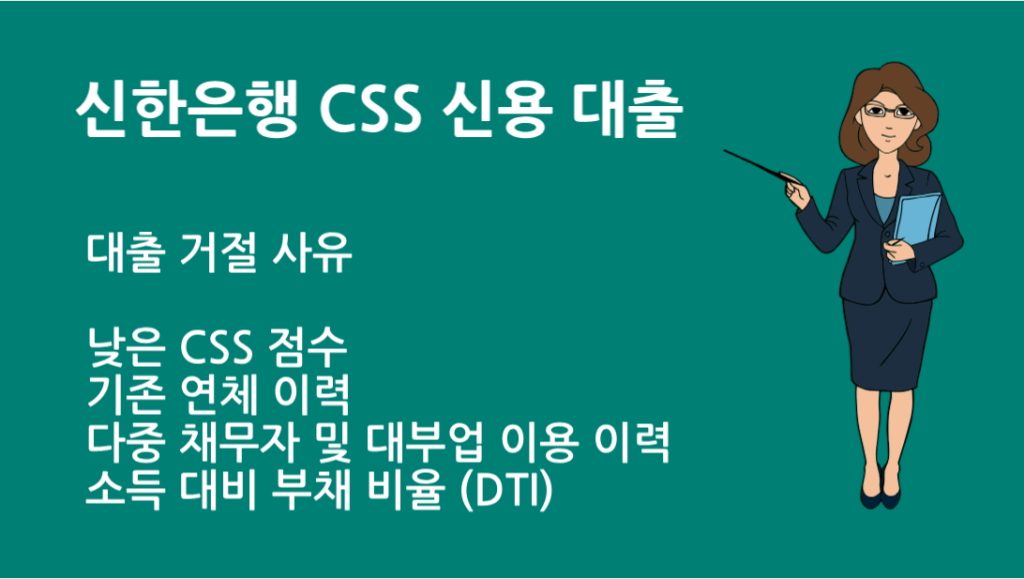 신한은행 CSS 신용 대출

대출 거절 사유

낮은 CSS 점수
기존 연체 이력
다중 채무자 및 대부업 이용 이력
소득 대비 부채 비율 (DTI)